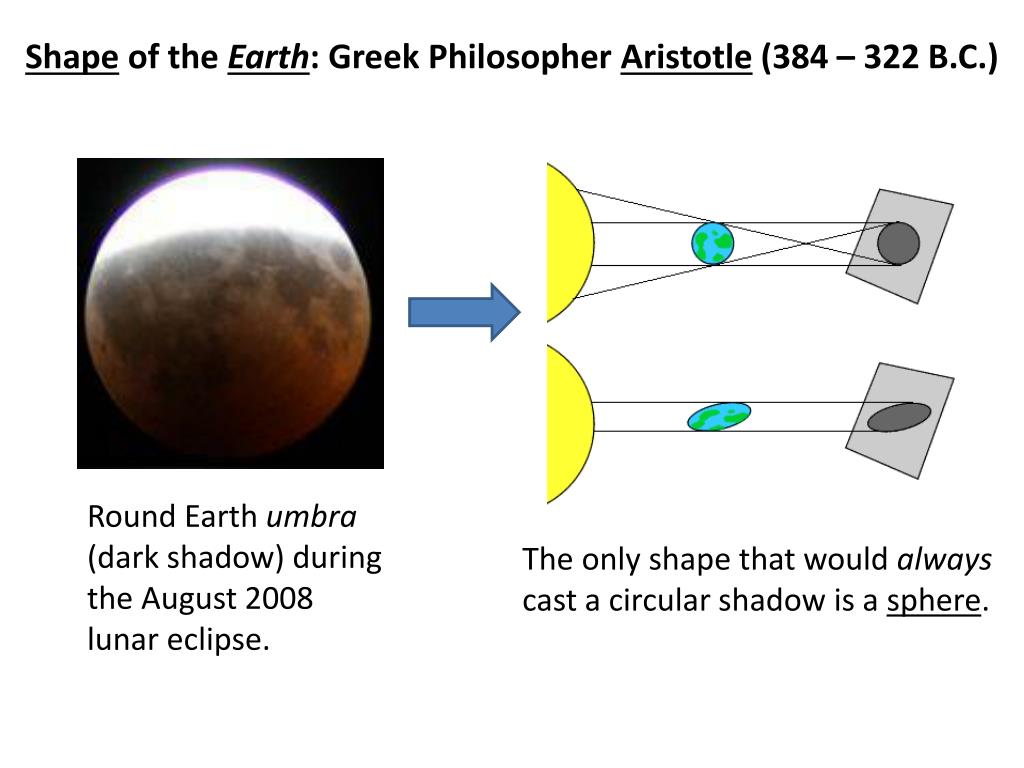 Shape of the Earth: Greek Philosopher Aristotle (384 – 322 B.C.)

Round Earth umbra (dark shadow) during the August 2008 lunar eclipse.

The only shape that would always cast a circular shadow is a sphere.